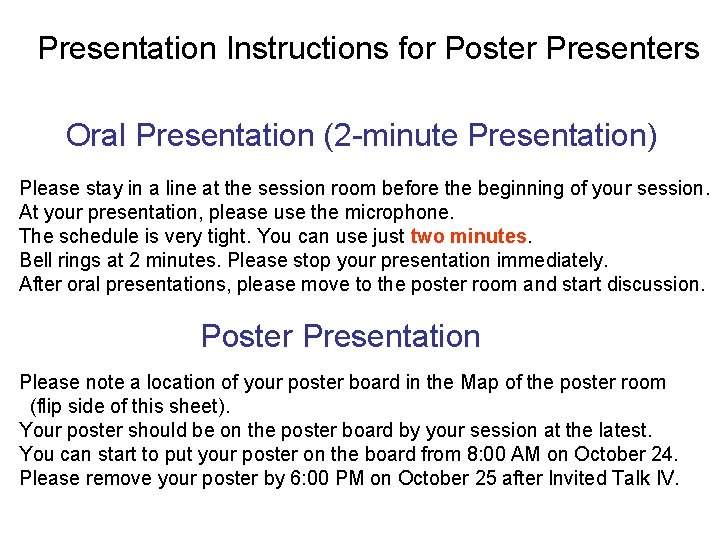 Presentation Instructions for Poster Presenters

Oral Presentation (2-minute Presentation)

Please stay in a line at the session room before the beginning of your session.
At your presentation, please use the microphone.
The schedule is very tight. You can use just two minutes.
Bell rings at 2 minutes. Please stop your presentation immediately.
After oral presentations, please move to the poster room and start discussion.

Poster Presentation

Please note a location of your poster board in the Map of the poster room (flip side of this sheet).
Your poster should be on the poster board by your session at the latest.
You can start to put your poster on the board from 8:00 AM on October 24.
Please remove your poster by 6:00 PM on October 25 after Invited Talk IV.